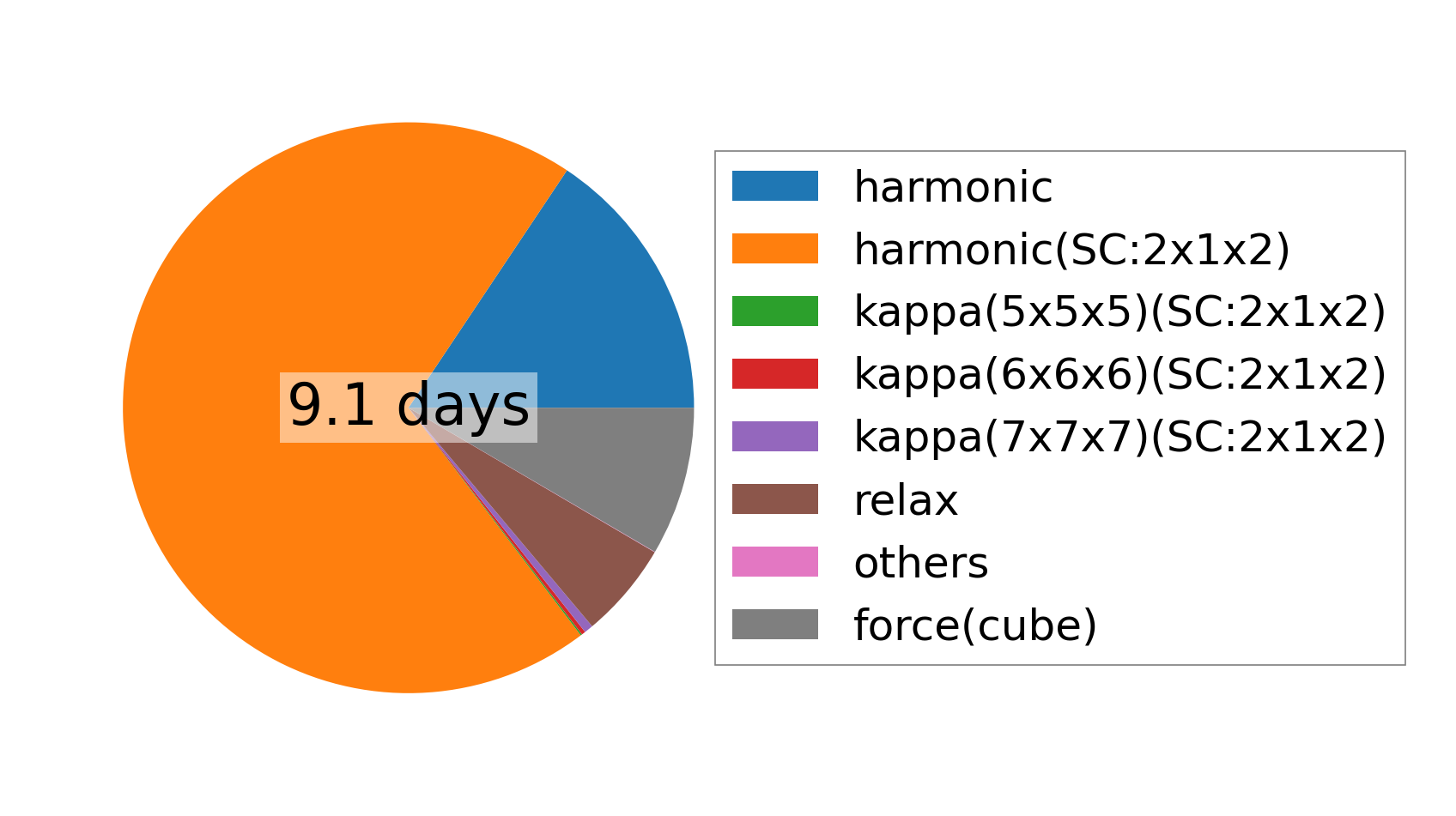 9.1 days

harmonic
harmonic(SC:2x1x2)
kappa(5x5x5)(SC:2x1x2)
kappa(6x6x6)(SC:2x1x2)
kappa(7x7x7)(SC:2x1x2)
relax
others
force(cube)